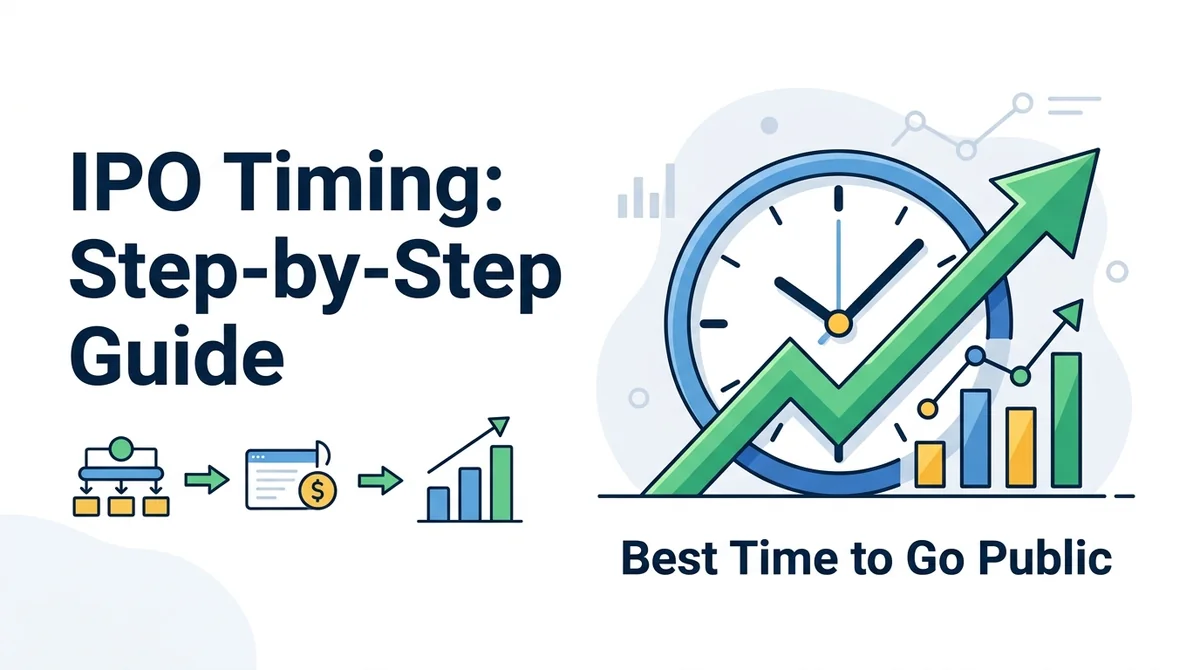 IPO Timing: Step-by-Step Guide

$

Best Time to Go Public